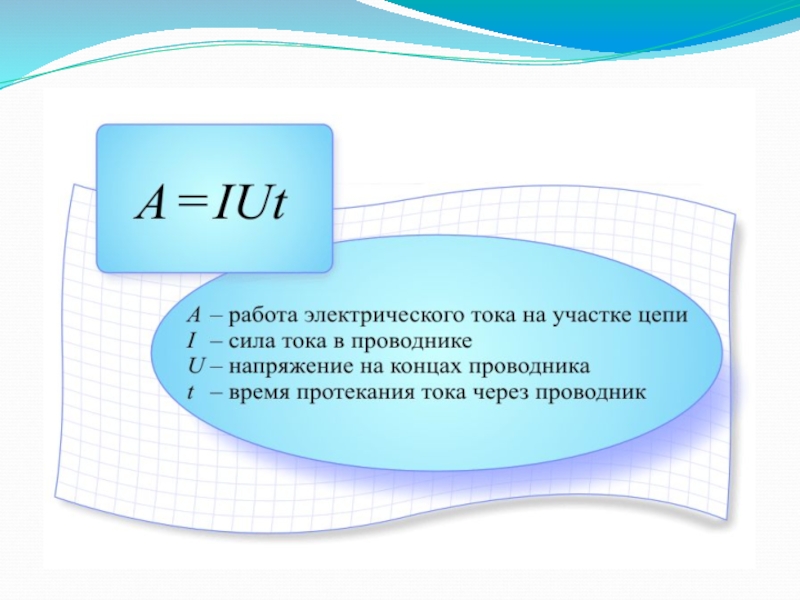 $A = IUt$

$A$ – работа электрического тока на участке цепи
$I$ – сила тока в проводнике
$U$ – напряжение на концах проводника
$t$ – время протекания тока через проводник